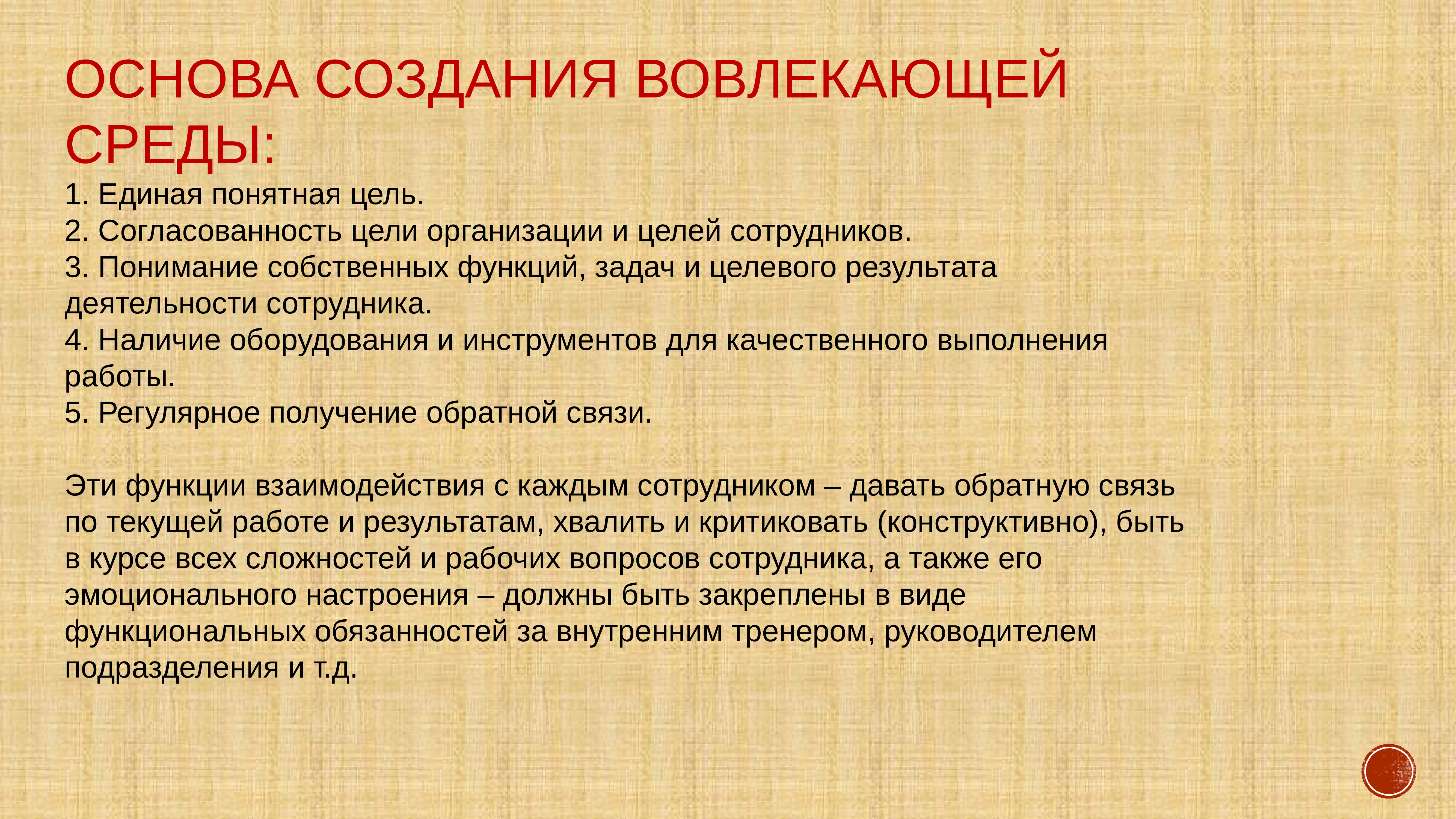 ОСНОВА СОЗДАНИЯ ВОВЛЕКАЮЩЕЙ СРЕДЫ:

1. Единая понятная цель.
2. Согласованность цели организации и целей сотрудников.
3. Понимание собственных функций, задач и целевого результата деятельности сотрудника.
4. Наличие оборудования и инструментов для качественного выполнения работы.
5. Регулярное получение обратной связи.

Эти функции взаимодействия с каждым сотрудником – давать обратную связь по текущей работе и результатам, хвалить и критиковать (конструктивно), быть в курсе всех сложностей и рабочих вопросов сотрудника, а также его эмоционального настроения – должны быть закреплены в виде функциональных обязанностей за внутренним тренером, руководителем подразделения и т.д.